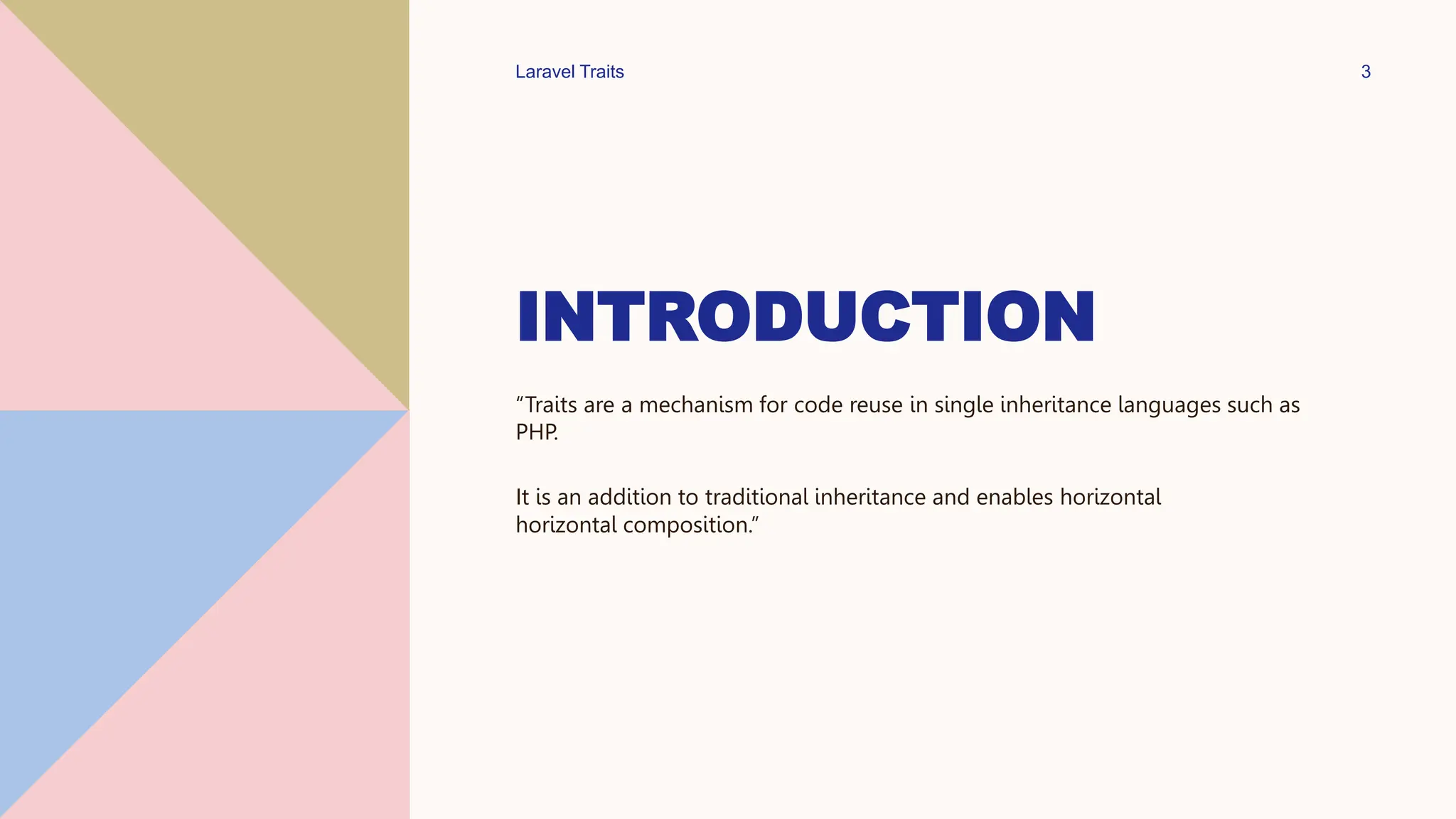 Laravel Traits

3

INTRODUCTION

“Traits are a mechanism for code reuse in single inheritance languages such as PHP.

It is an addition to traditional inheritance and enables horizontal horizontal composition.”